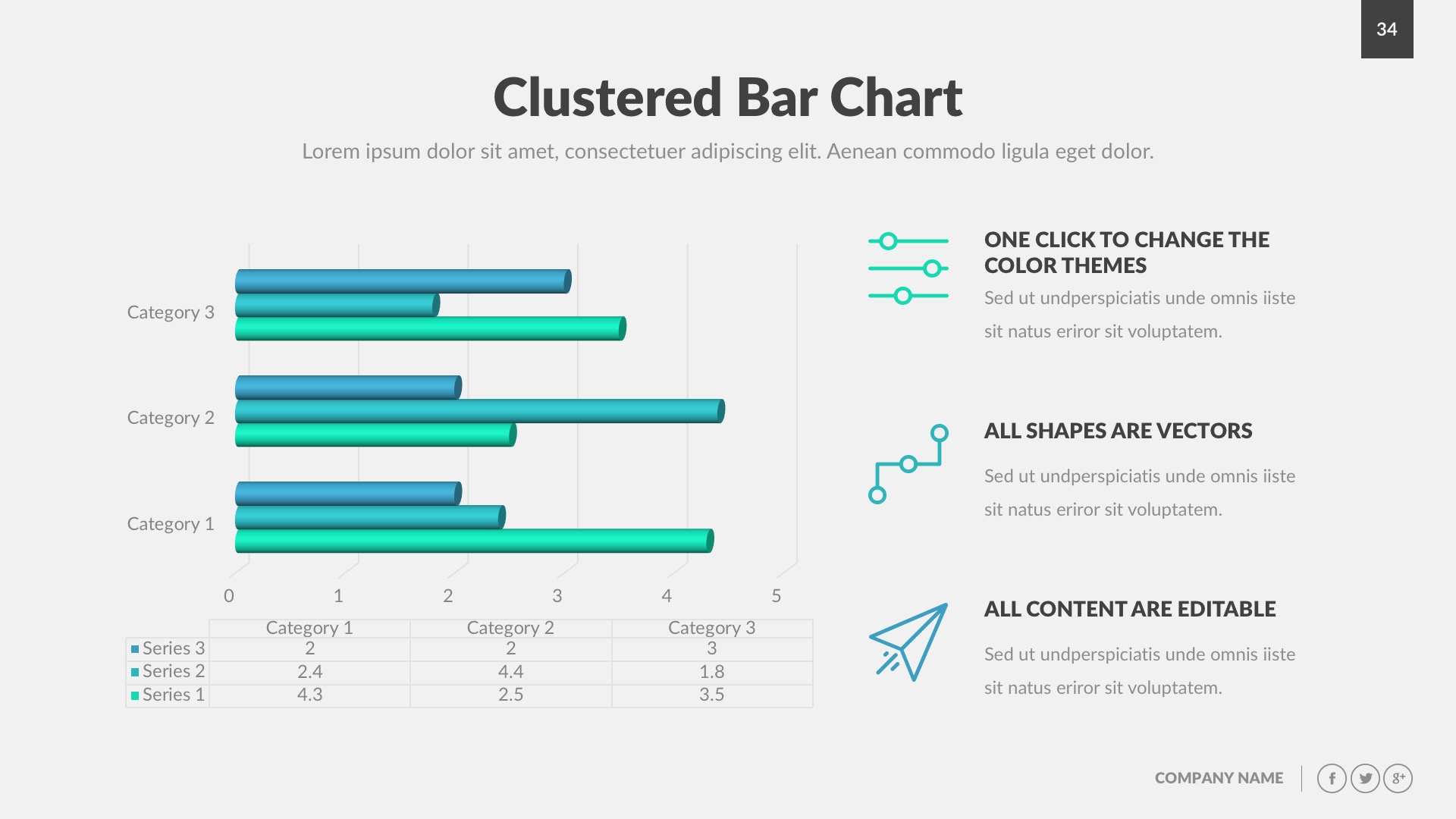 34

Clustered Bar Chart

Lorem ipsum dolor sit amet, consectetuer adipiscing elit. Aenean commodo ligula eget dolor.

Category 3

Category 2

Category 1

0 1 2 3 4 5

|  | Category 1 | Category 2 | Category 3 |
|---|---|---|---|
| Series 3 | 2 | 2 | 3 |
| Series 2 | 2.4 | 4.4 | 1.8 |
| Series 1 | 4.3 | 2.5 | 3.5 |

ONE CLICK TO CHANGE THE COLOR THEMES

Sed ut undperspiciatis unde omnis iiste sit natus eriror sit voluptatem.

ALL SHAPES ARE VECTORS

Sed ut undperspiciatis unde omnis iiste sit natus eriror sit voluptatem.

ALL CONTENT ARE EDITABLE

Sed ut undperspiciatis unde omnis iiste sit natus eriror sit voluptatem.

COMPANY NAME

f g+